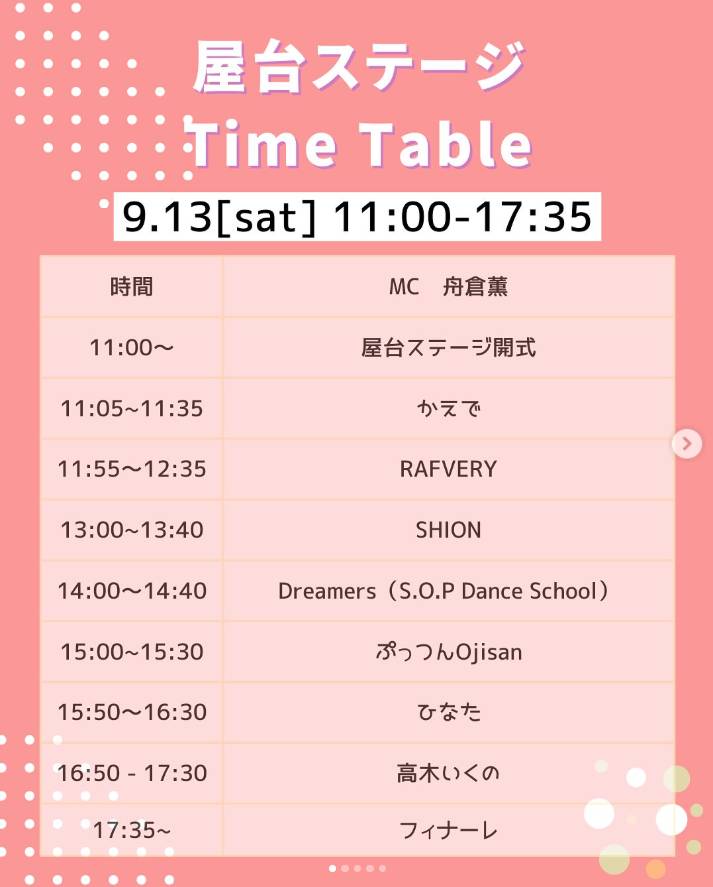 屋台ステージ
Time Table

9.13[sat] 11:00-17:35

| 時間 | MC　舟倉薫 |
|---|---|
| 11:00〜 | 屋台ステージ開式 |
| 11:05~11:35 | かえで |
| 11:55〜12:35 | RAFVERY |
| 13:00~13:40 | SHION |
| 14:00〜14:40 | Dreamers（S.O.P Dance School） |
| 15:00~15:30 | ぷっつんOjisan |
| 15:50〜16:30 | ひなた |
| 16:50 - 17:30 | 高木いくの |
| 17:35~ | フィナーレ |